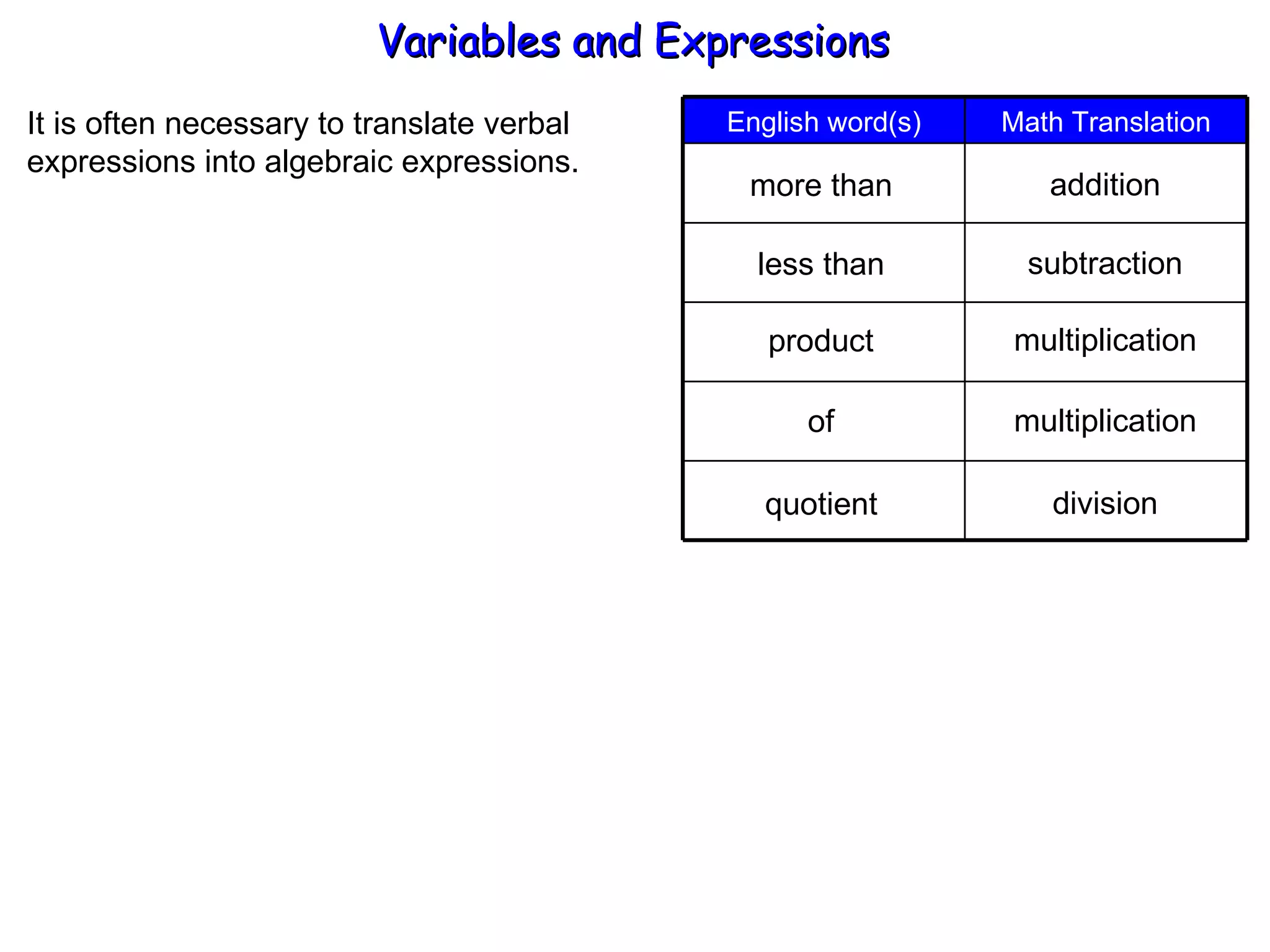 Variables and Expressions

It is often necessary to translate verbal expressions into algebraic expressions.

| English word(s) | Math Translation |
|---|---|
| more than | addition |
| less than | subtraction |
| product | multiplication |
| of | multiplication |
| quotient | division |